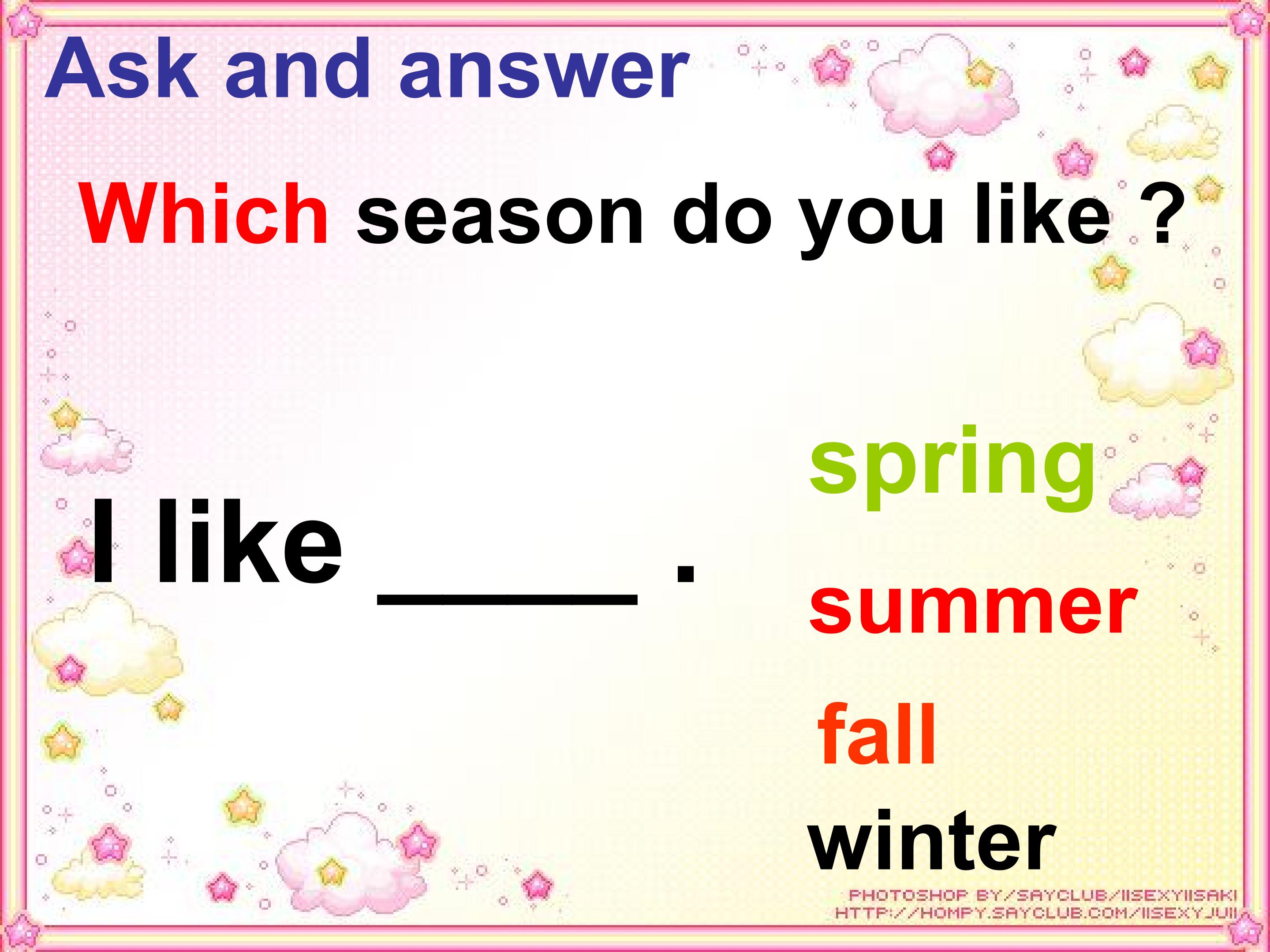 Ask and answer

Which season do you like ?

I like ____ .

spring

summer

fall

winter

PHOTOSHOP BY/SAYCLUB/IISEXYIISAKI
HTTP://HOMPY.SAYCLUB.COM/IISEXYJUII